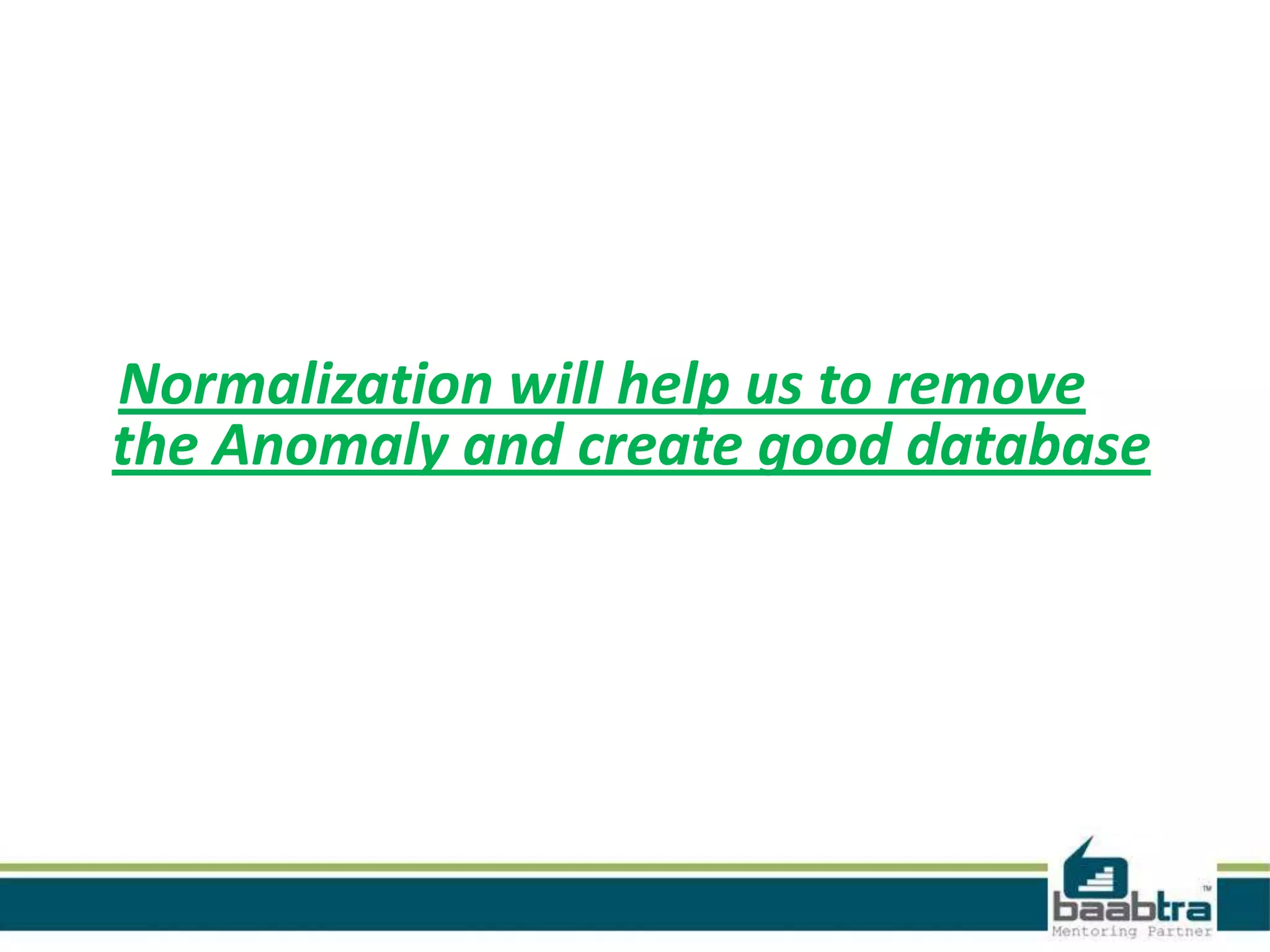 Normalization will help us to remove the Anomaly and create good database

baabtra™
Mentoring Partner